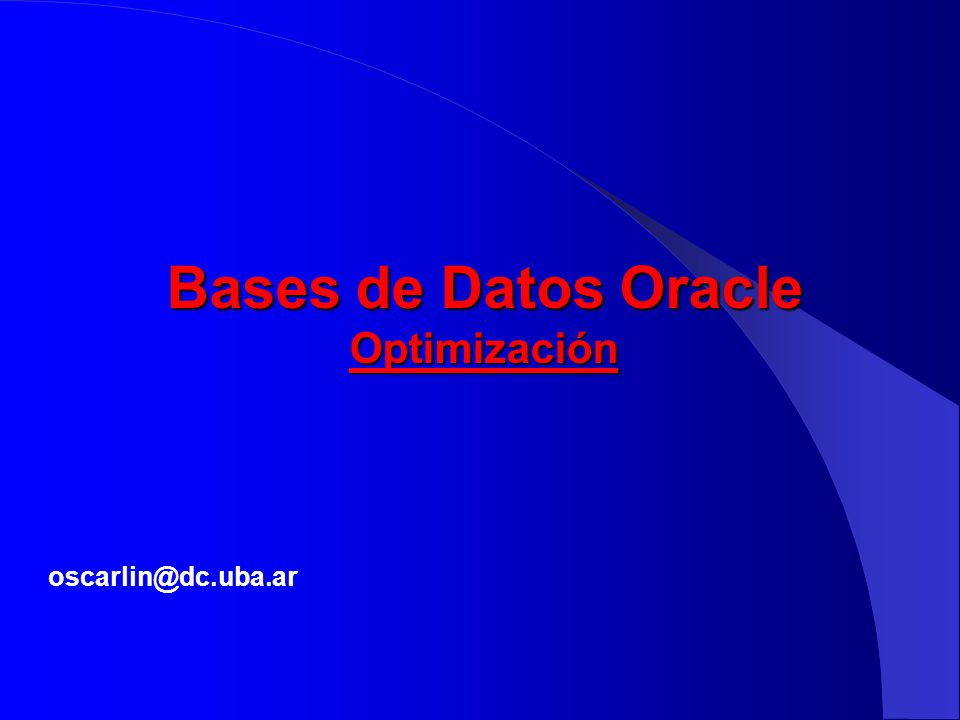 Bases de Datos Oracle
Optimización

oscarlin@dc.uba.ar